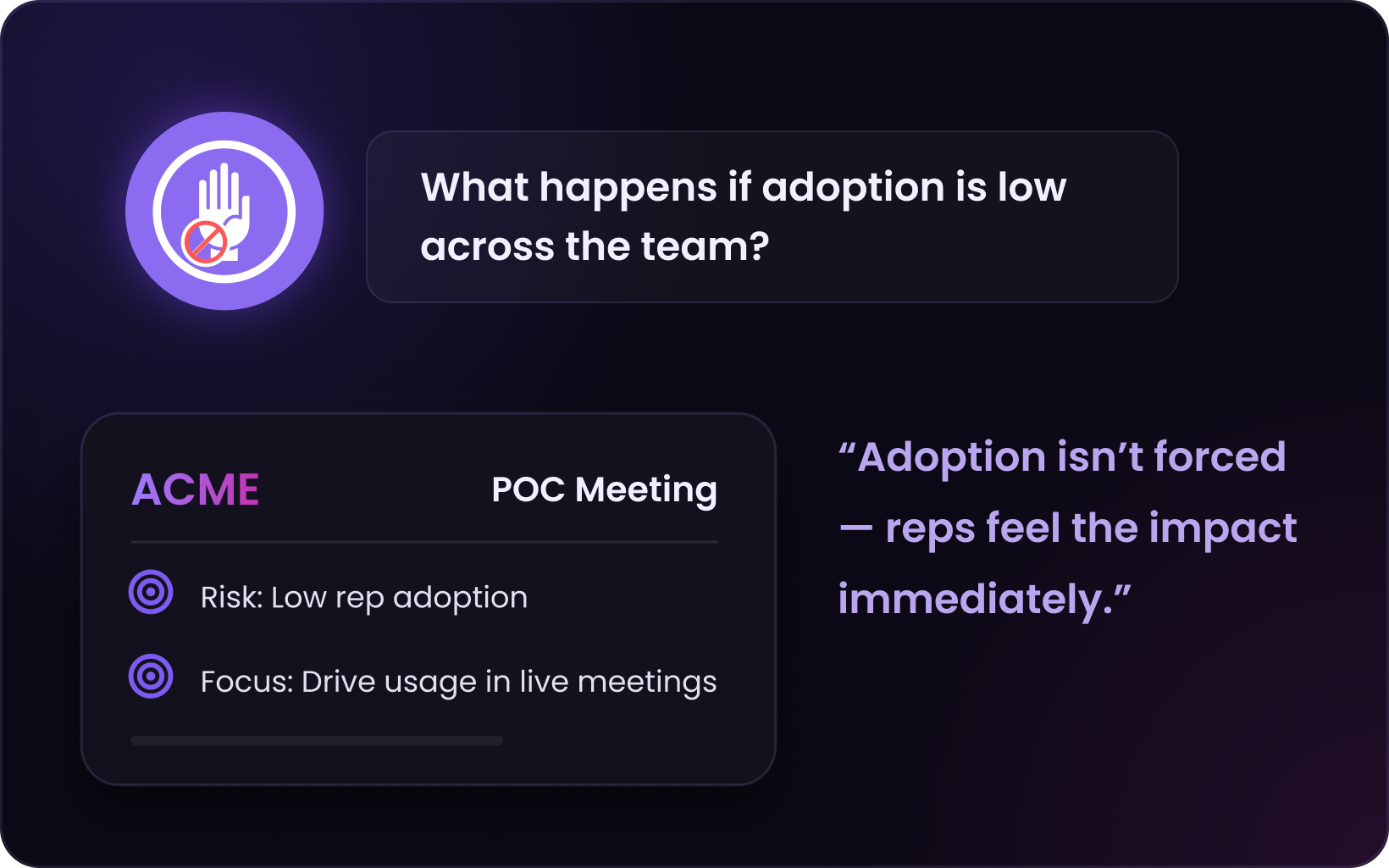 What happens if adoption is low across the team?

ACME

POC Meeting

Risk: Low rep adoption

Focus: Drive usage in live meetings

“Adoption isn’t forced — reps feel the impact immediately.”